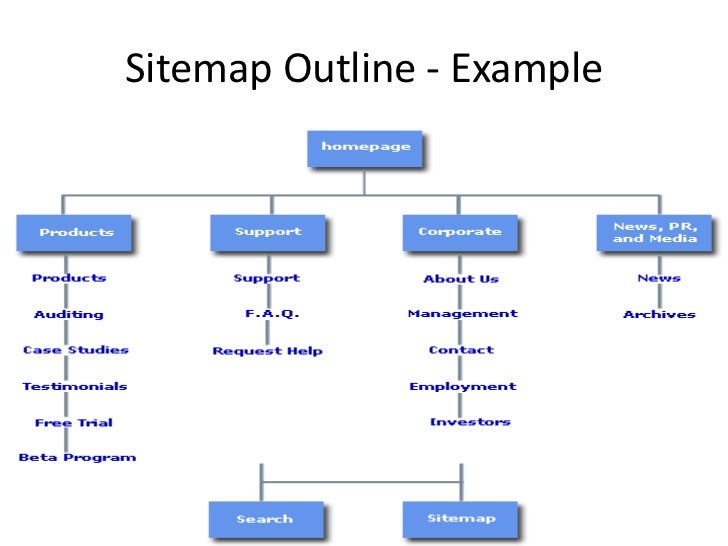 Sitemap Outline - Example

homepage

Products

Products
Auditing
Case Studies
Testimonials
Free Trial
Beta Program

Support

Support
F.A.Q.
Request Help

Corporate

About Us
Management
Contact
Employment
Investors

News, PR, and Media

News
Archives

Search

Sitemap